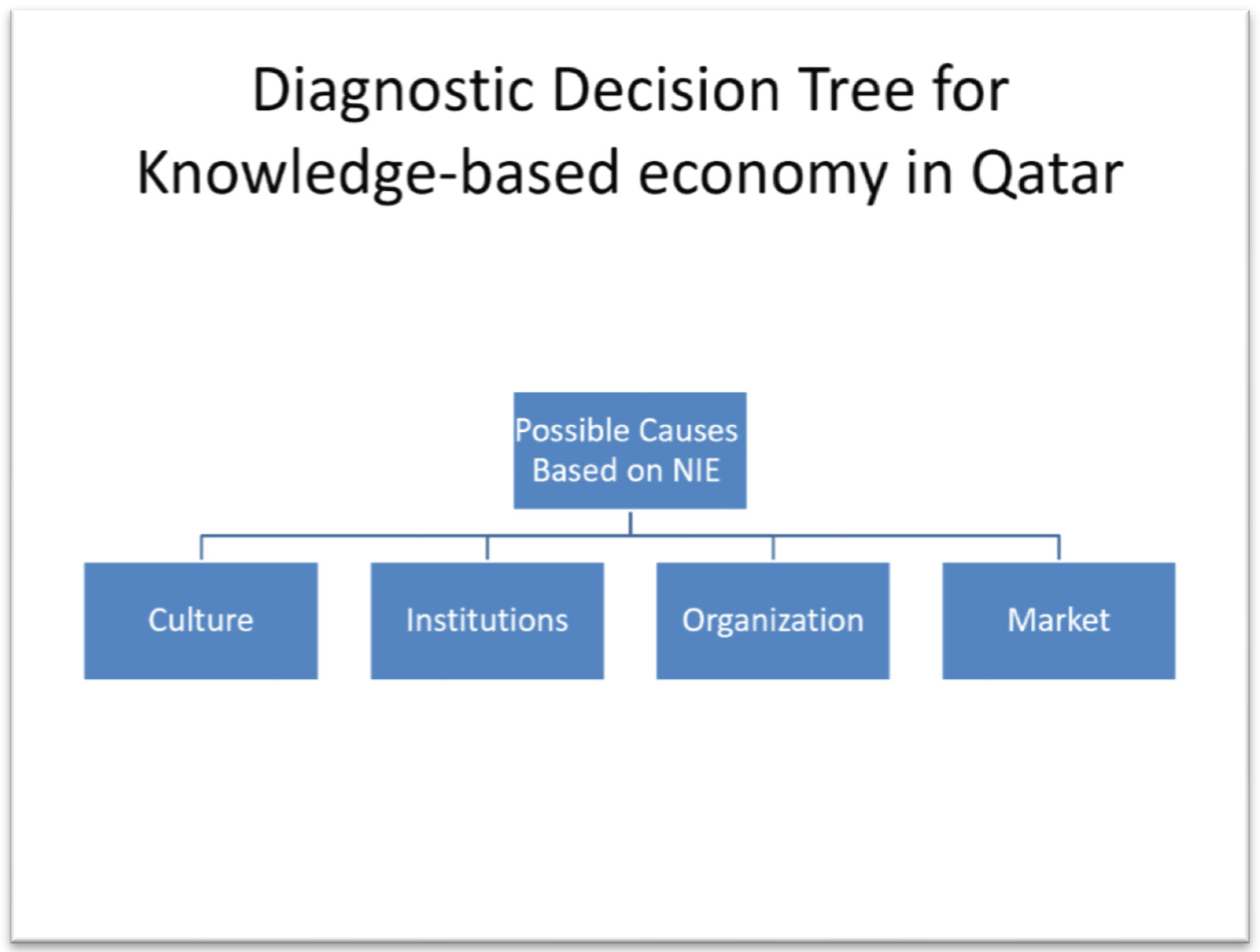 Diagnostic Decision Tree for Knowledge-based economy in Qatar

Possible Causes Based on NIE

Culture

Institutions

Organization

Market